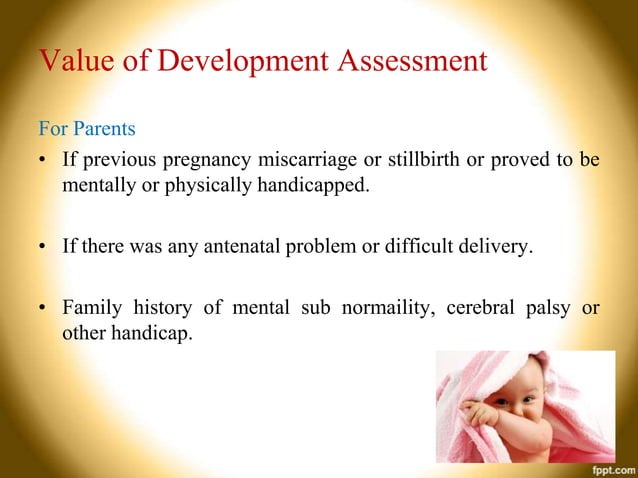 Value of Development Assessment

For Parents

• If previous pregnancy miscarriage or stillbirth or proved to be mentally or physically handicapped.

• If there was any antenatal problem or difficult delivery.

• Family history of mental sub normaility, cerebral palsy or other handicap.

fppt.com